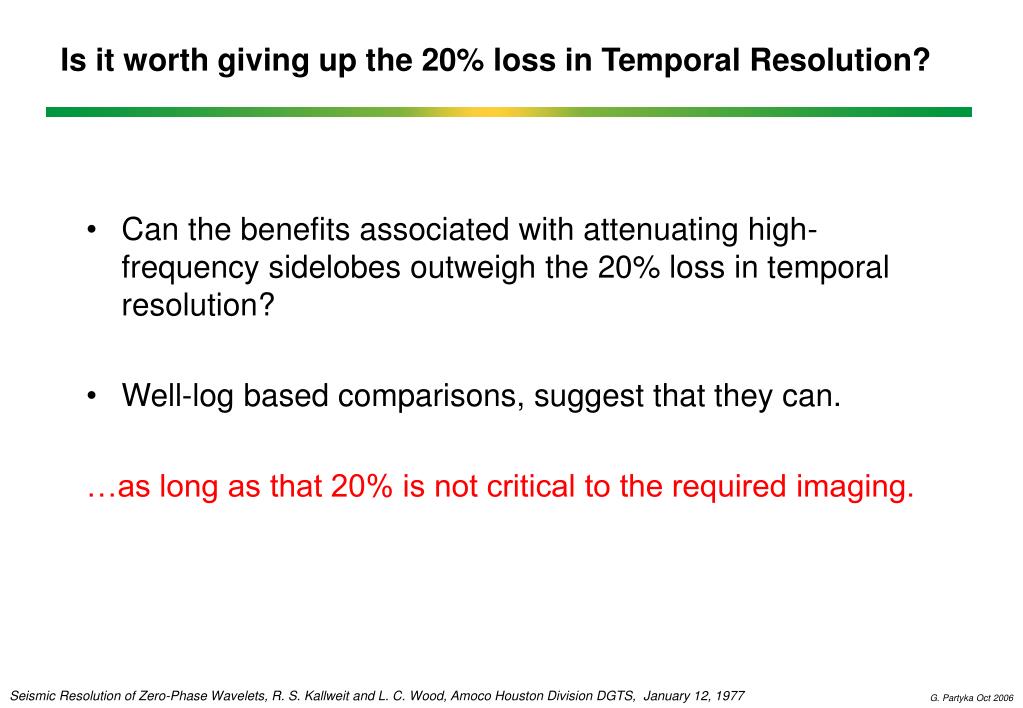 Is it worth giving up the 20% loss in Temporal Resolution?

• Can the benefits associated with attenuating high-frequency sidelobes outweigh the 20% loss in temporal resolution?

• Well-log based comparisons, suggest that they can.

…as long as that 20% is not critical to the required imaging.

Seismic Resolution of Zero-Phase Wavelets, R. S. Kallweit and L. C. Wood, Amoco Houston Division DGTS, January 12, 1977

G. Partyka Oct 2006